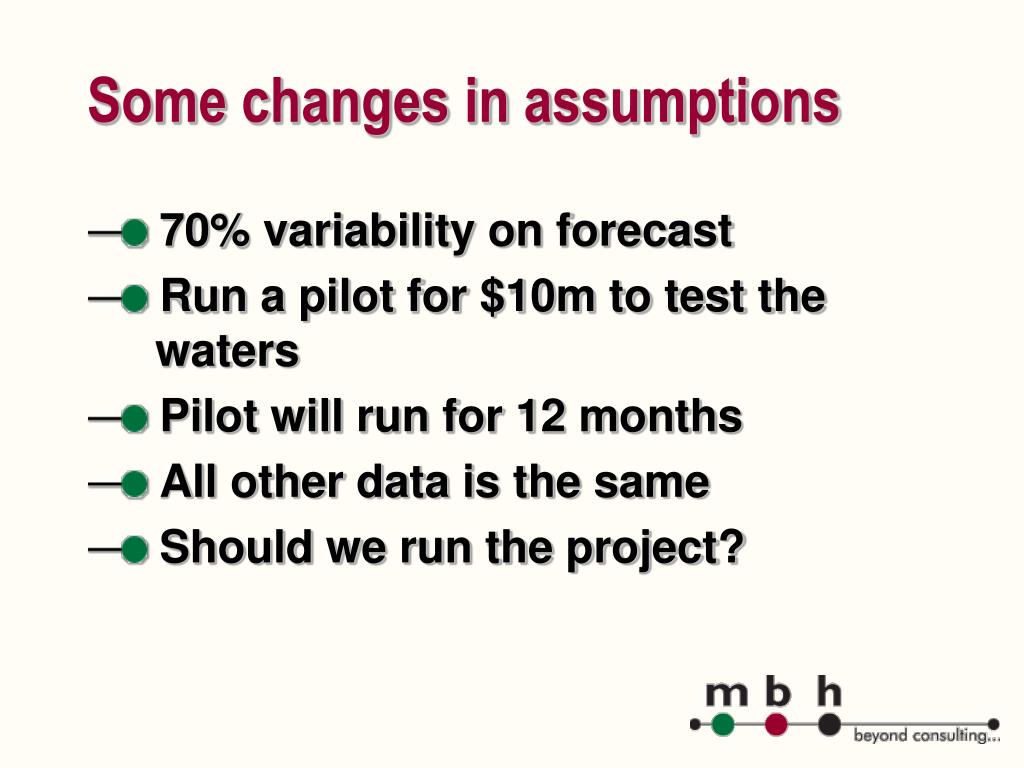 Some changes in assumptions

70% variability on forecast

Run a pilot for \$10m to test the waters

Pilot will run for 12 months

All other data is the same

Should we run the project?

m b h

beyond consulting...